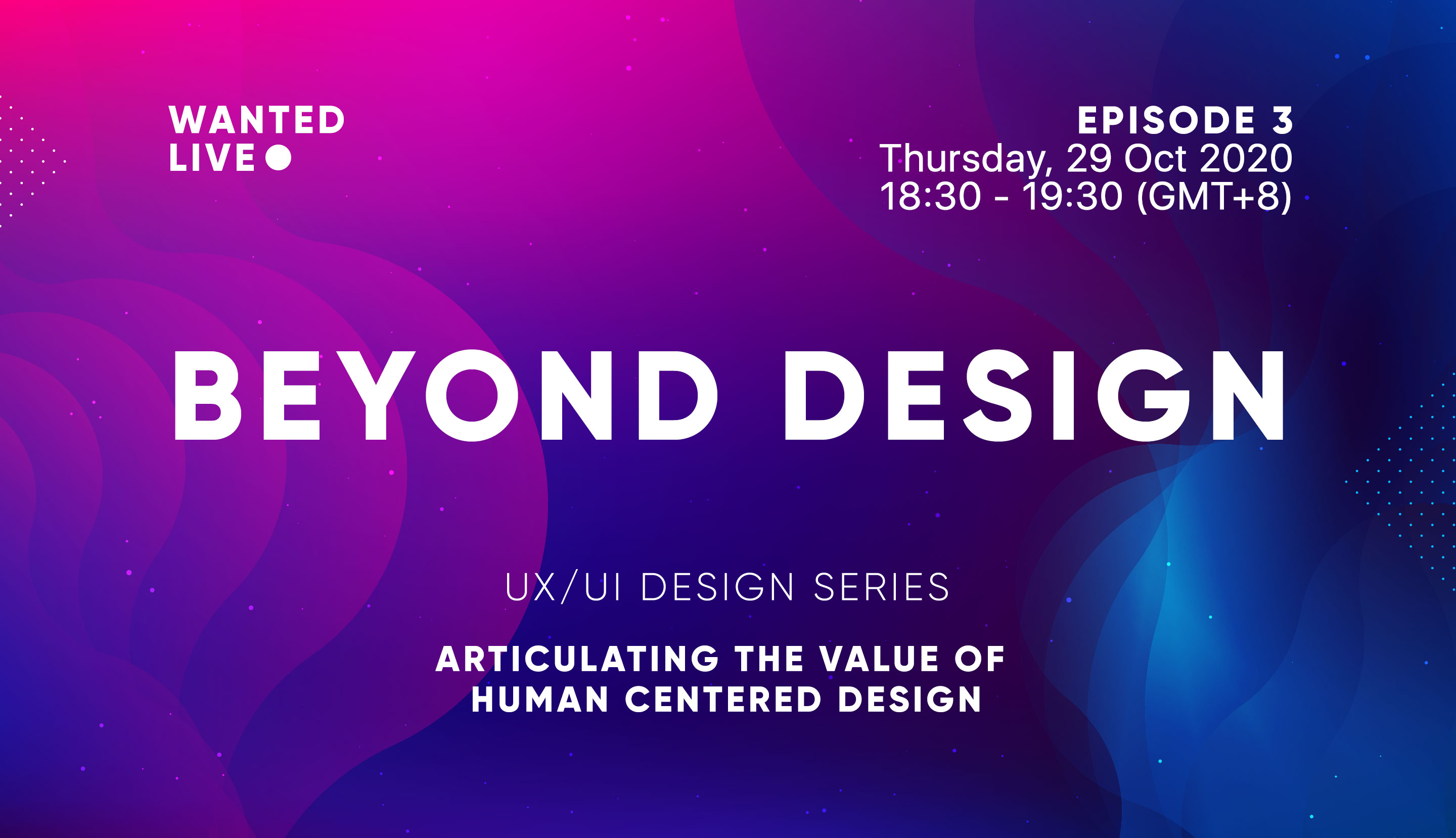 WANTED
LIVE

EPISODE 3
Thursday, 29 Oct 2020
18:30 - 19:30 (GMT+8)

BEYOND DESIGN

UX/UI DESIGN SERIES

ARTICULATING THE VALUE OF HUMAN CENTERED DESIGN